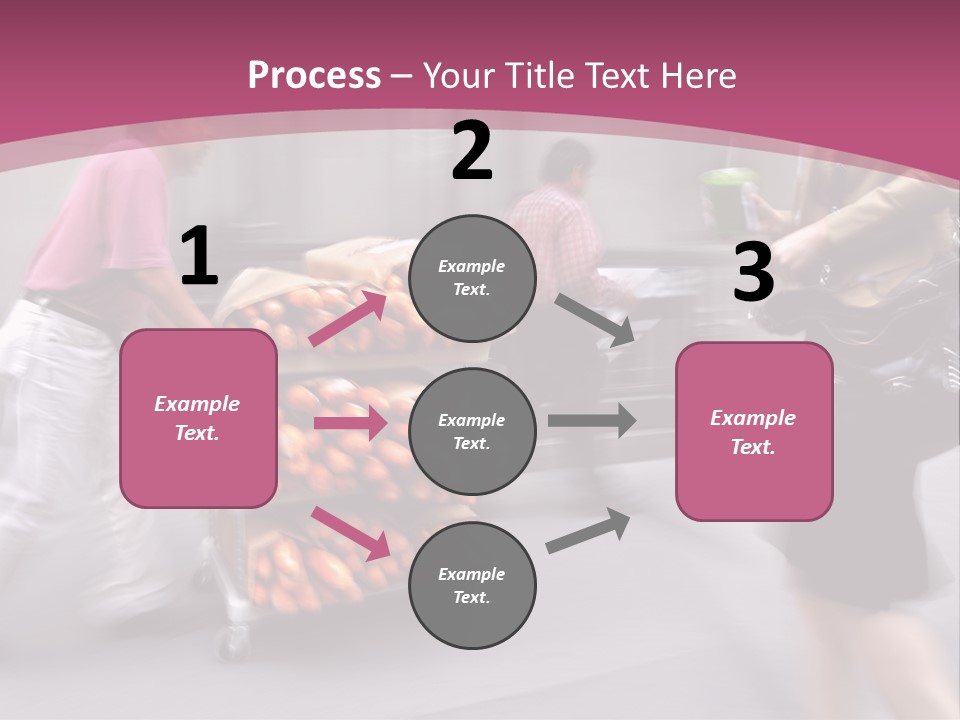 Process – Your Title Text Here

1

Example Text.

2

Example Text.

Example Text.

Example Text.

3

Example Text.